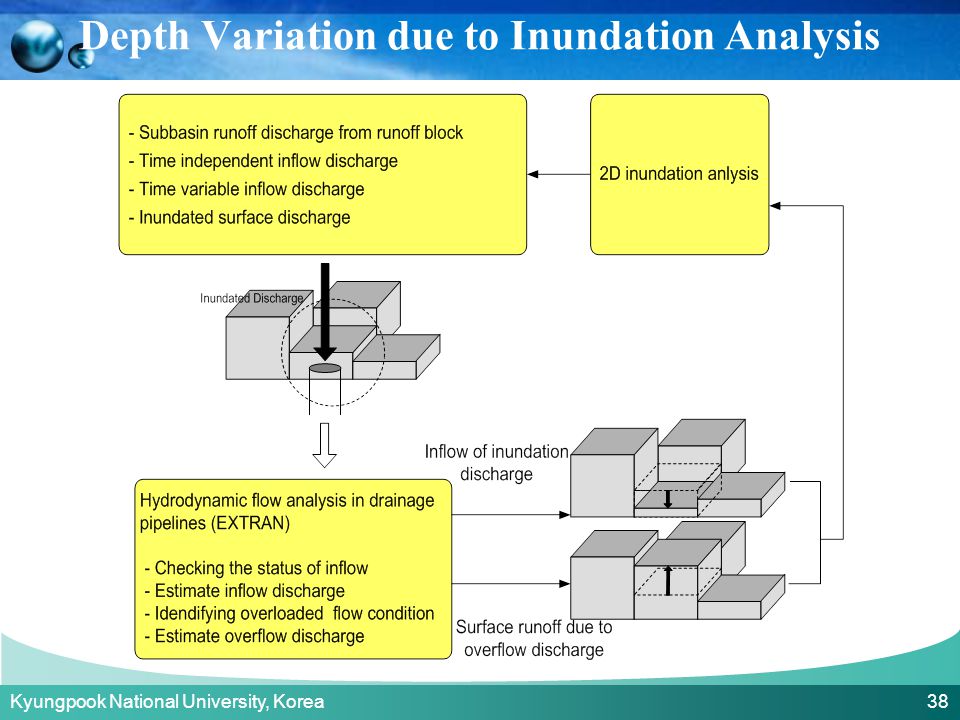 Depth Variation due to Inundation Analysis

- Subbasin runoff discharge from runoff block
- Time independent inflow discharge
- Time variable inflow discharge
- Inundated surface discharge

2D inundation anlysis

Inundated Discharge

Inflow of inundation discharge

Hydrodynamic flow analysis in drainage pipelines (EXTRAN)

- Checking the status of inflow
- Estimate inflow discharge
- Idendifying overloaded flow condition
- Estimate overflow discharge

Surface runoff due to overflow discharge

Kyungpook National University, Korea

38